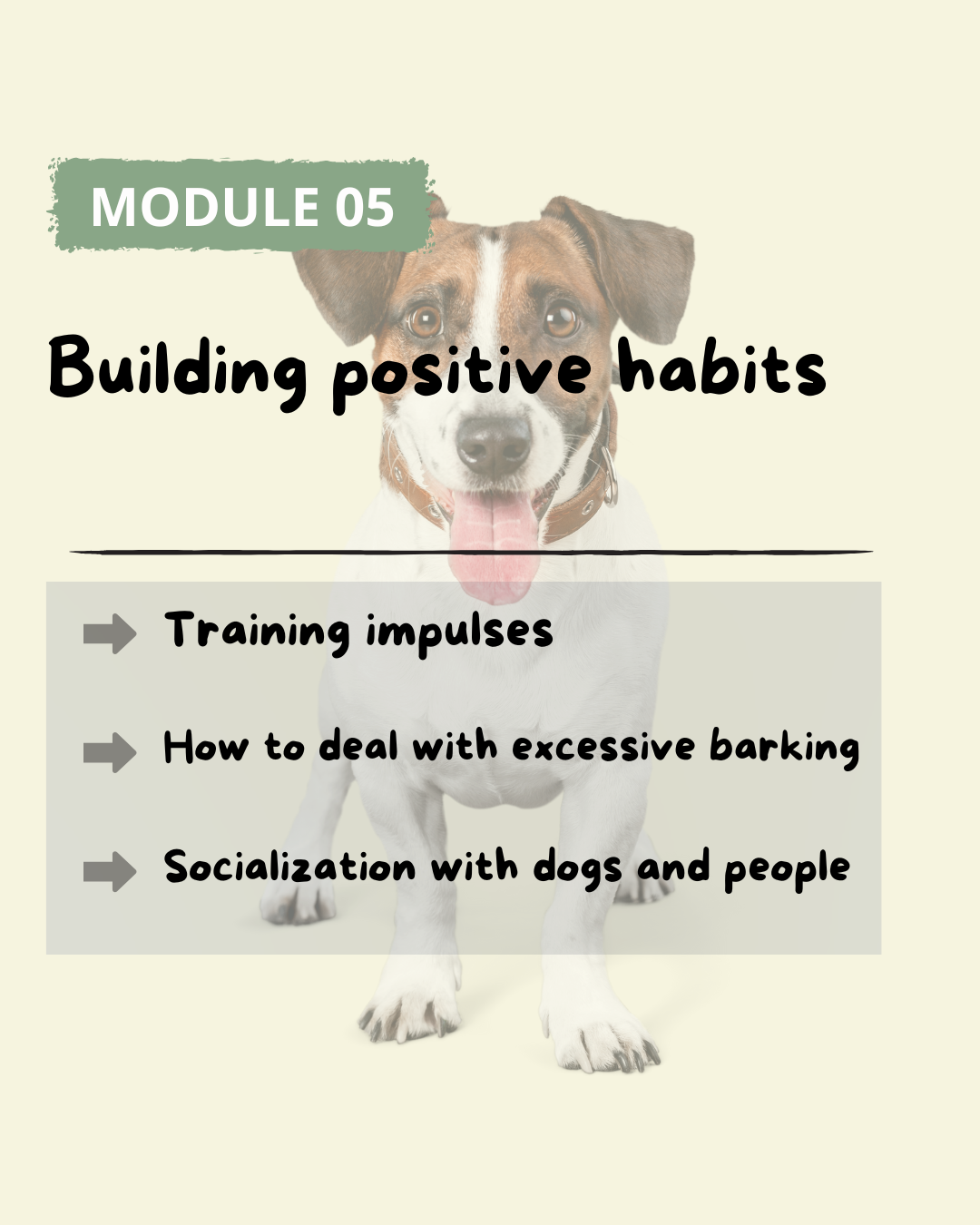 MODULE 05

Building positive habits

Training impulses

How to deal with excessive barking

Socialization with dogs and people